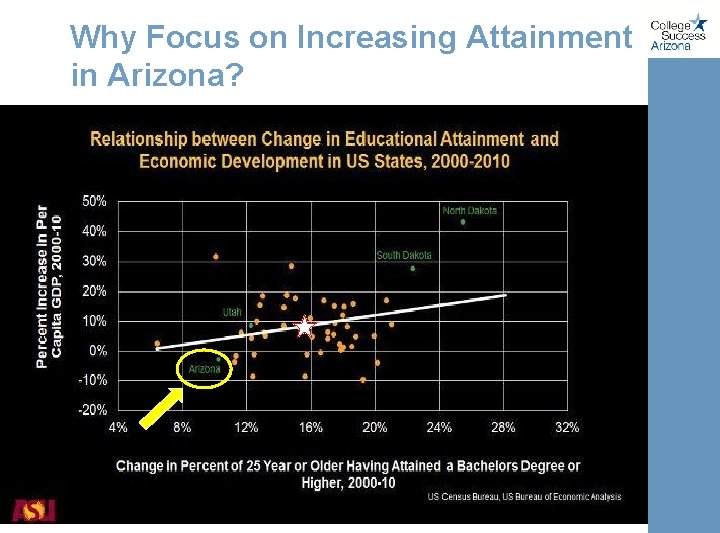 Why Focus on Increasing Attainment in Arizona?

College Success Arizona

Relationship between Change in Educational Attainment and Economic Development in US States, 2000-2010

Percent Increase in Per Capita GDP, 2000-10

50%
40%
30%
20%
10%
0%
-10%
-20%

North Dakota
South Dakota
Utah
Arizona

4% 8% 12% 16% 20% 24% 28% 32%

Change in Percent of 25 Year or Older Having Attained a Bachelors Degree or Higher, 2000-10

US Census Bureau, US Bureau of Economic Analysis

ASU